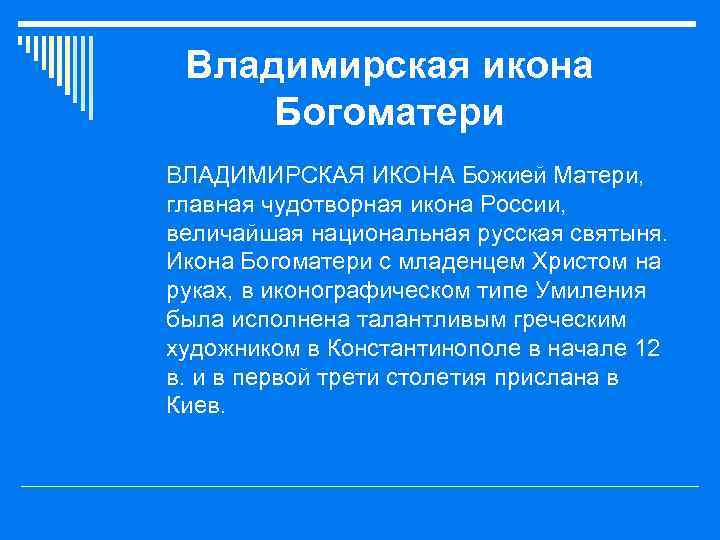 Владимирская икона Богоматери

ВЛАДИМИРСКАЯ ИКОНА Божией Матери, главная чудотворная икона России, величайшая национальная русская святыня. Икона Богоматери с младенцем Христом на руках, в иконографическом типе Умиления была исполнена талантливым греческим художником в Константинополе в начале 12 в. и в первой трети столетия прислана в Киев.